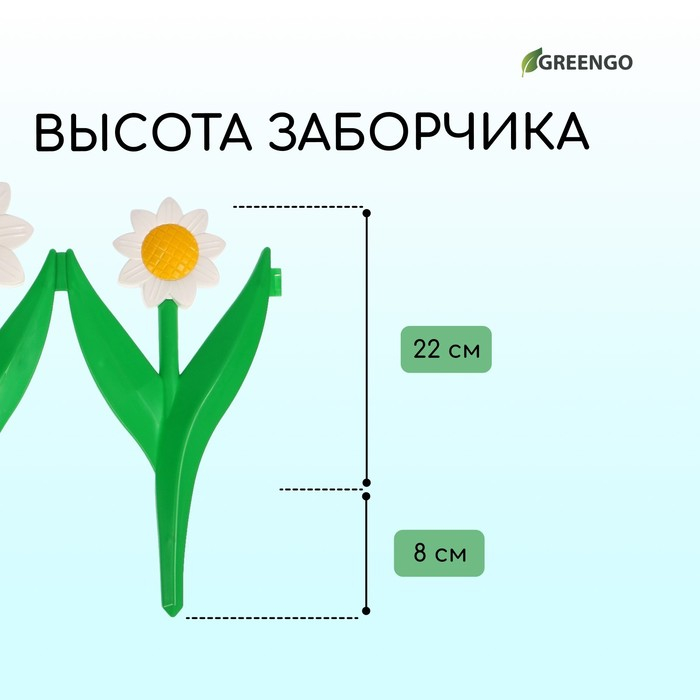 GREENGO

ВЫСОТА ЗАБОРЧИКА

22 см

8 см